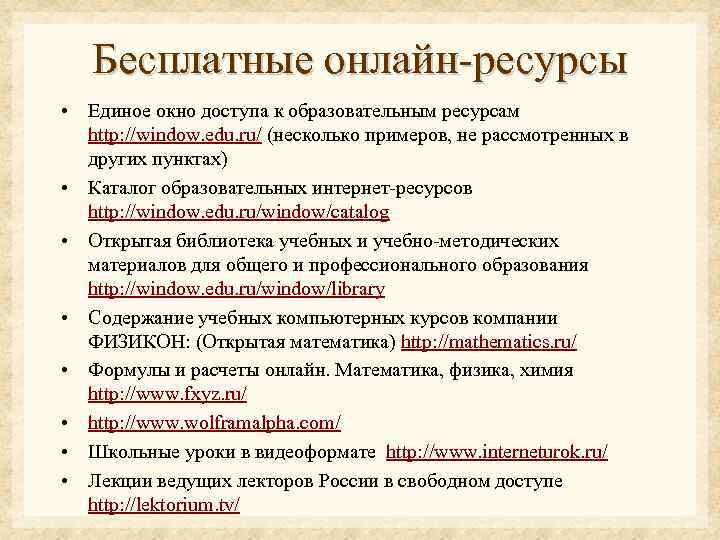 Бесплатные онлайн-ресурсы

• Единое окно доступа к образовательным ресурсам http://window.edu.ru/ (несколько примеров, не рассмотренных в других пунктах)

• Каталог образовательных интернет-ресурсов http://window.edu.ru/window/catalog

• Открытая библиотека учебных и учебно-методических материалов для общего и профессионального образования http://window.edu.ru/window/library

• Содержание учебных компьютерных курсов компании ФИЗИКОН: (Открытая математика) http://mathematics.ru/

• Формулы и расчеты онлайн. Математика, физика, химия http://www.fxyz.ru/

• http://www.wolframalpha.com/

• Школьные уроки в видеоформате http://www.interneturok.ru/

• Лекции ведущих лекторов России в свободном доступе http://lektorium.tv/